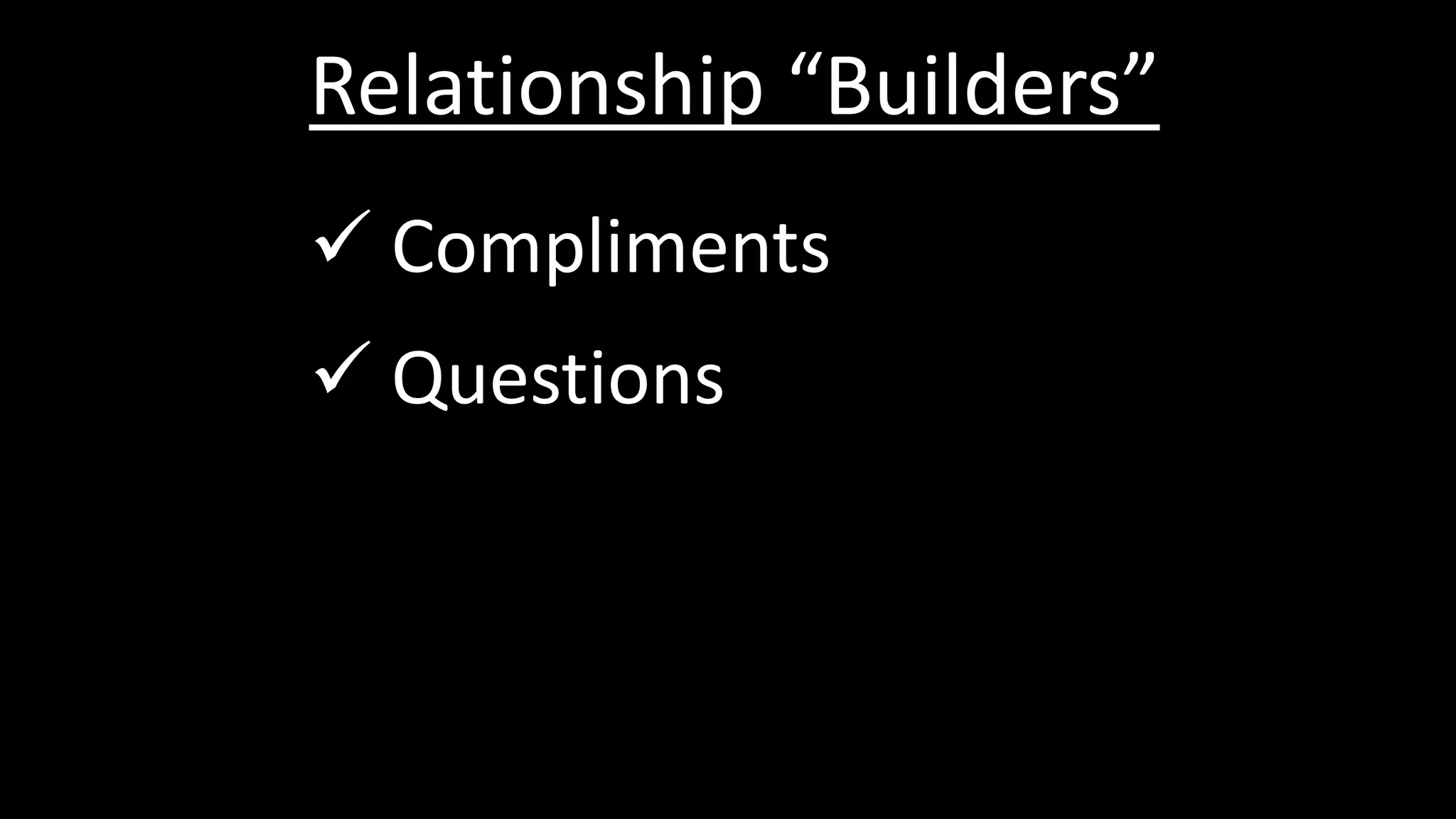 Relationship “Builders”

✓ Compliments

✓ Questions